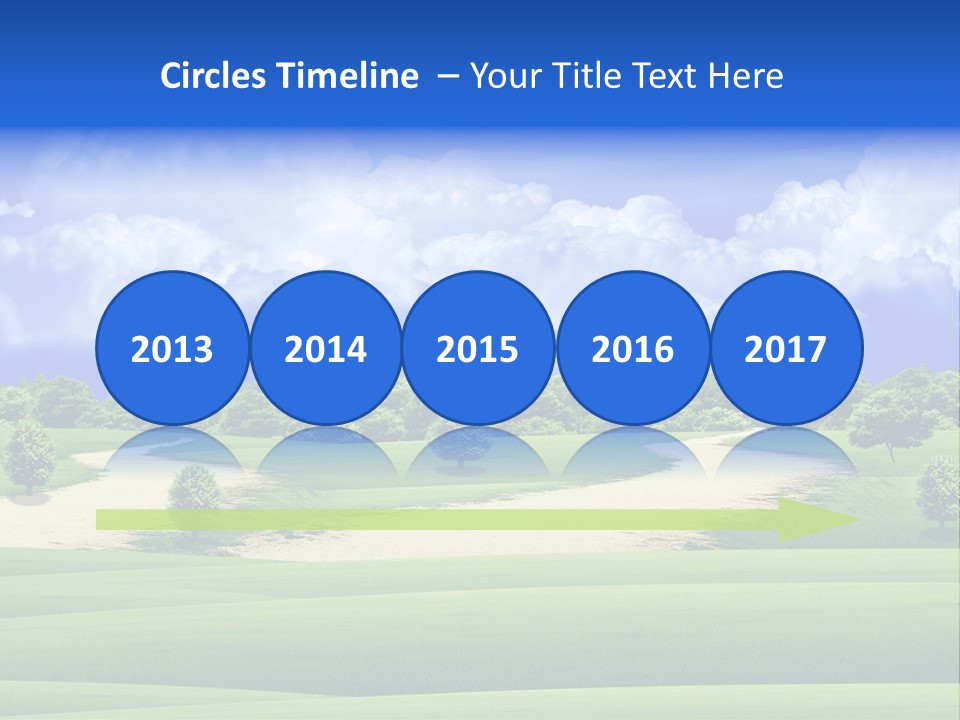 Circles Timeline – Your Title Text Here

2013

2014

2015

2016

2017